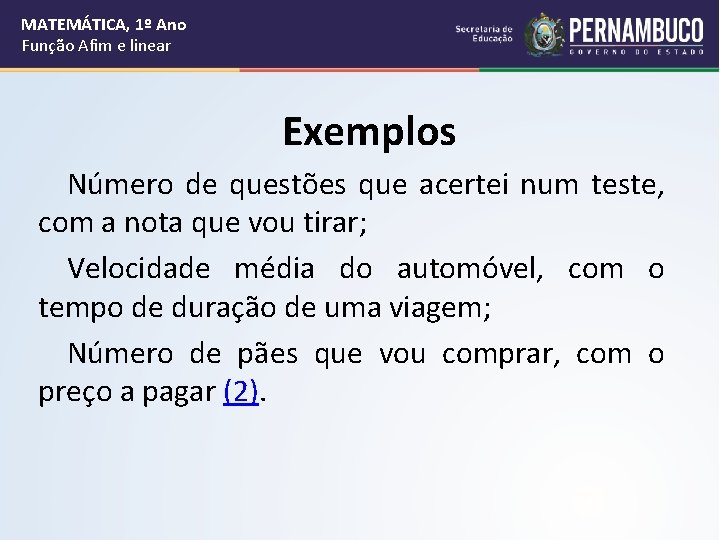 MATEMÁTICA, 1º Ano
Função Afim e linear

Secretaria de Educação
PERNAMBUCO
GOVERNO DO ESTADO

Exemplos

Número de questões que acertei num teste, com a nota que vou tirar;

Velocidade média do automóvel, com o tempo de duração de uma viagem;

Número de pães que vou comprar, com o preço a pagar (2).